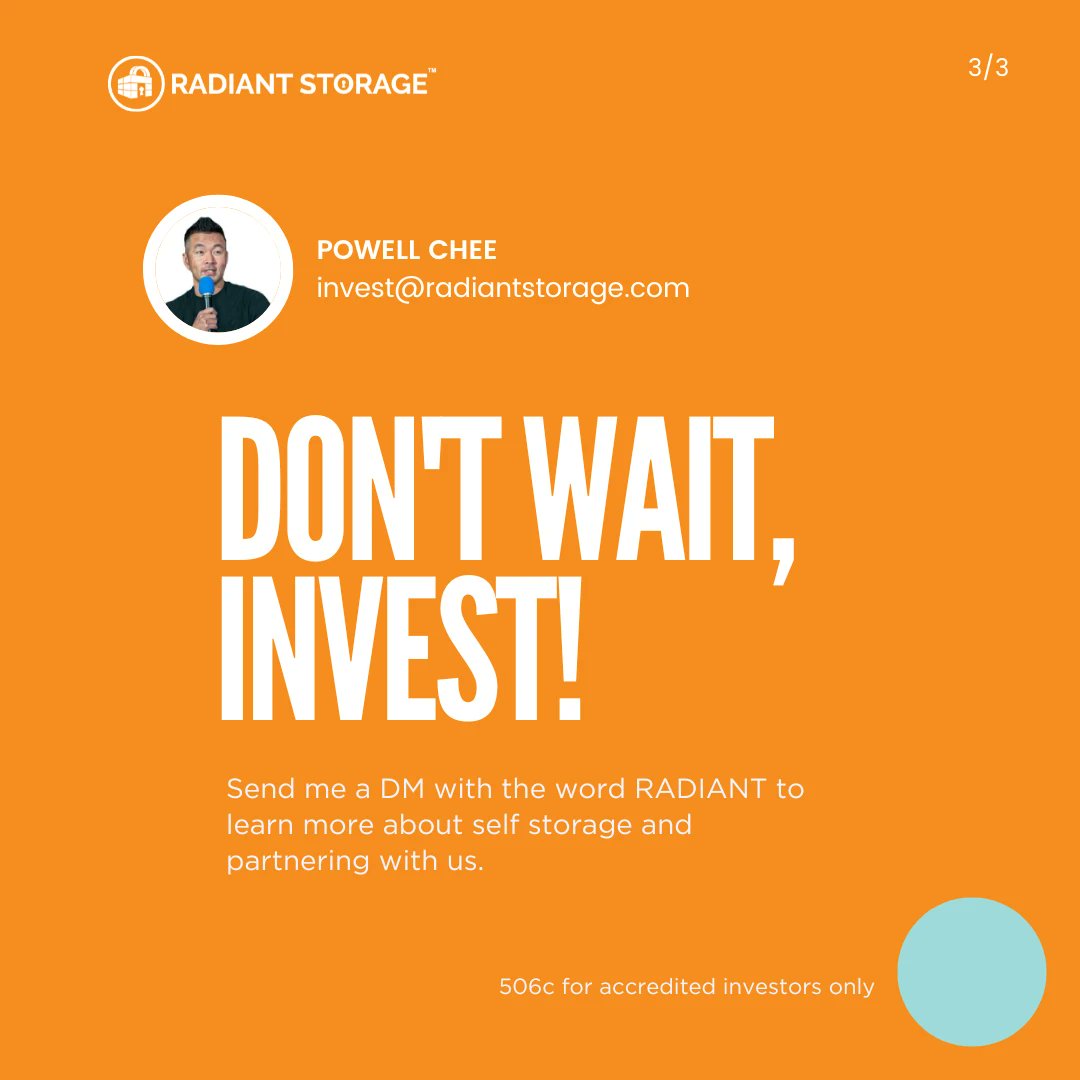 RADIANT STORAGE™

3/3

POWELL CHEE
invest@radiantstorage.com

DON'T WAIT, INVEST!

Send me a DM with the word RADIANT to learn more about self storage and partnering with us.

506c for accredited investors only